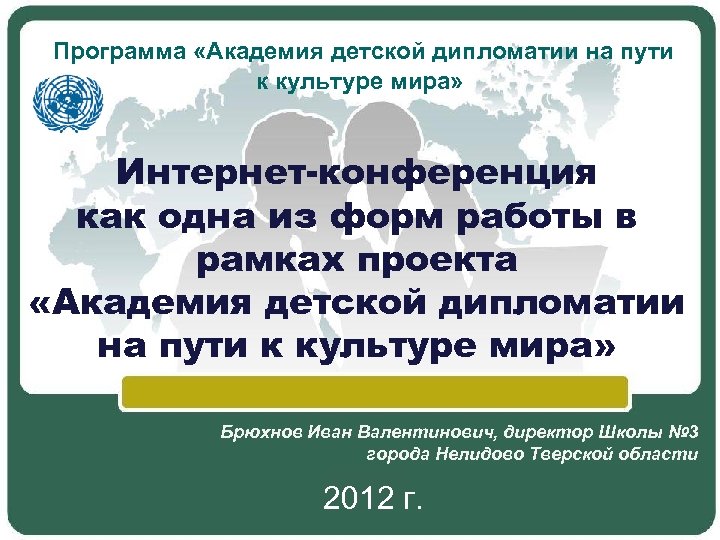 Программа «Академия детской дипломатии на пути к культуре мира»

Интернет-конференция как одна из форм работы в рамках проекта «Академия детской дипломатии на пути к культуре мира»

Брюхнов Иван Валентинович, директор Школы №3 города Нелидово Тверской области

2012 г.